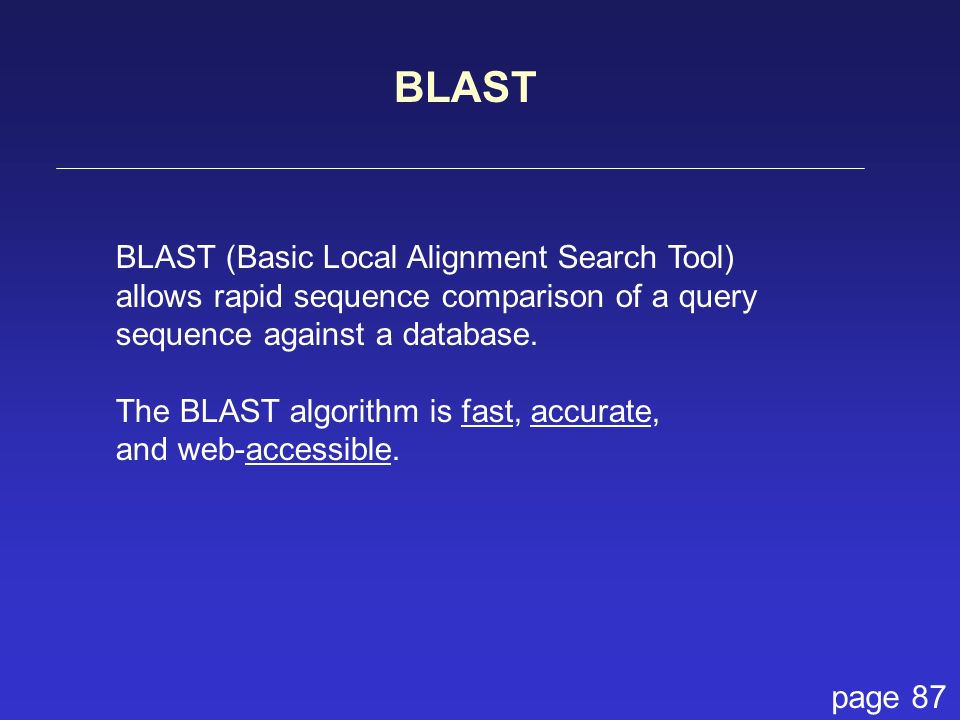 BLAST

BLAST (Basic Local Alignment Search Tool) allows rapid sequence comparison of a query sequence against a database.

The BLAST algorithm is fast, accurate, and web-accessible.

page 87